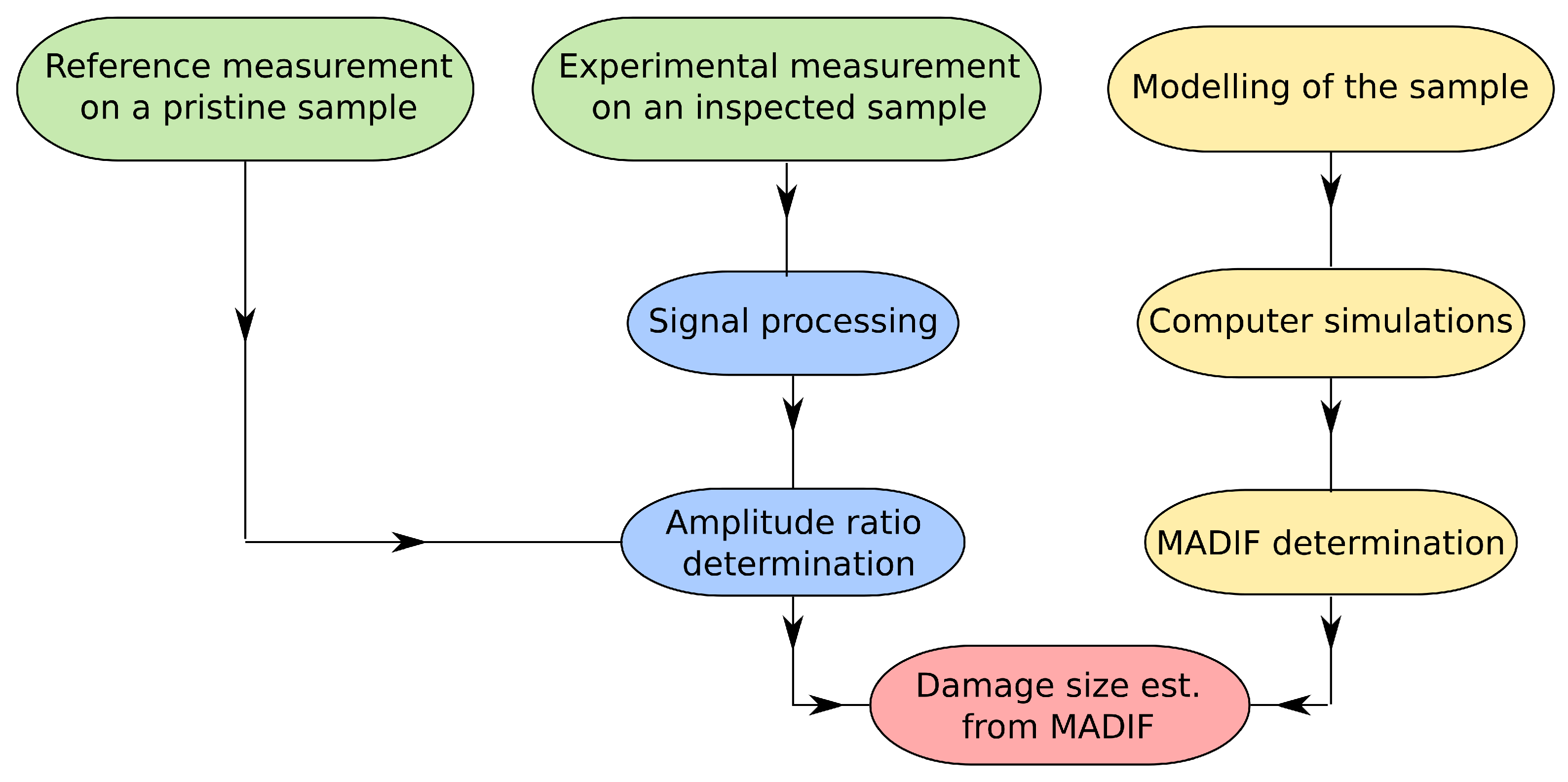 Reference measurement on a pristine sample

Experimental measurement on an inspected sample

Modelling of the sample

Signal processing

Computer simulations

Amplitude ratio determination

MADIF determination

Damage size est. from MADIF